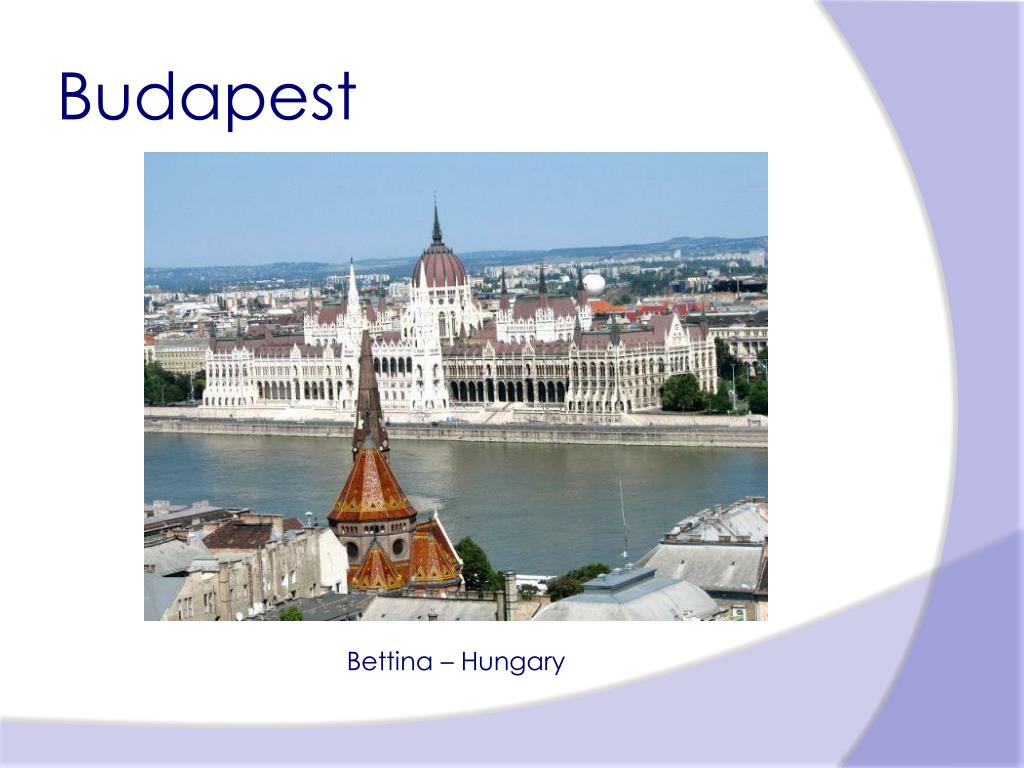 Budapest

Bettina – Hungary